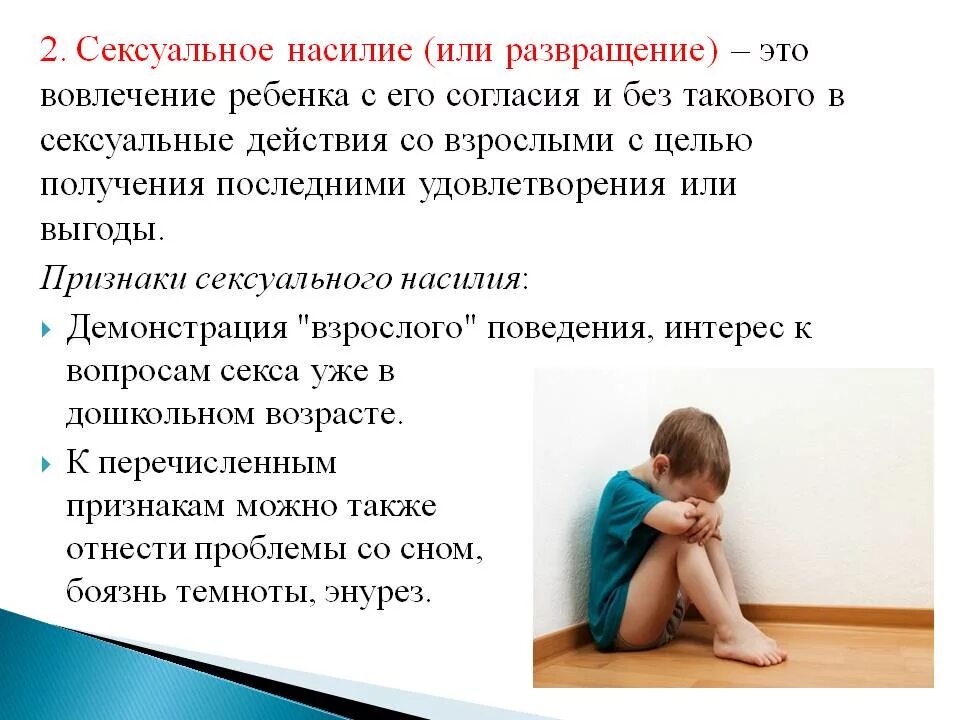 2. Сексуальное насилие (или развращение) – это вовлечение ребенка с его согласия и без такового в сексуальные действия со взрослыми с целью получения последними удовлетворения или выгоды.

Признаки сексуального насилия:

Демонстрация "взрослого" поведения, интерес к вопросам секса уже в дошкольном возрасте.

К перечисленным признакам можно также отнести проблемы со сном, боязнь темноты, энурез.